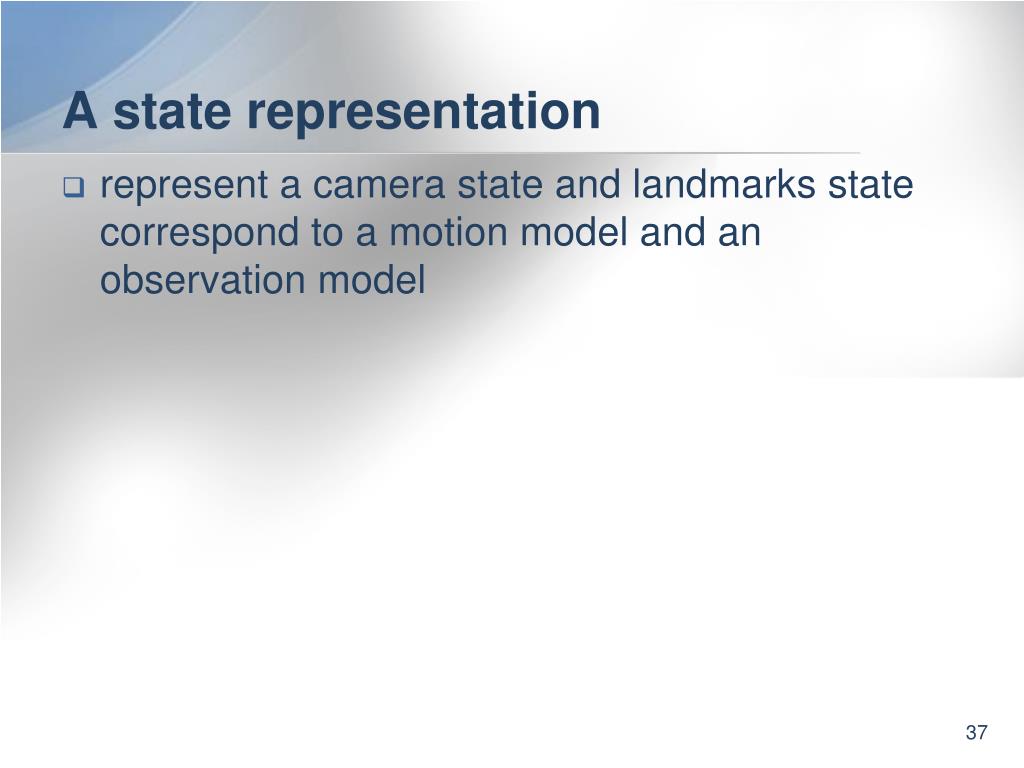 A state representation

represent a camera state and landmarks state correspond to a motion model and an observation model

37